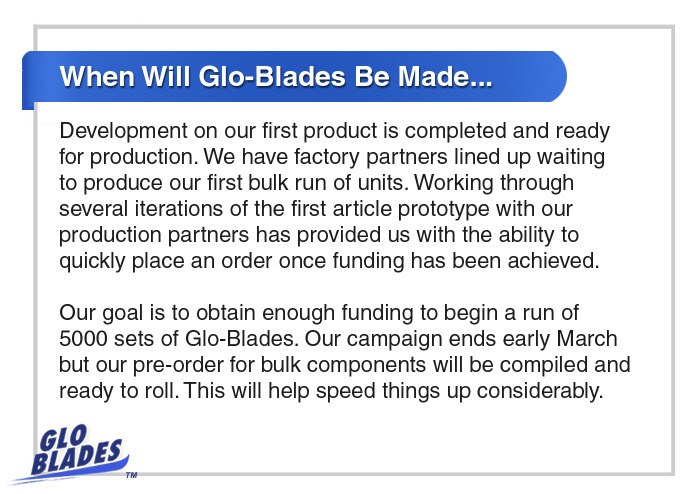 When Will Glo-Blades Be Made...

Development on our first product is completed and ready for production. We have factory partners lined up waiting to produce our first bulk run of units. Working through several iterations of the first article prototype with our production partners has provided us with the ability to quickly place an order once funding has been achieved.

Our goal is to obtain enough funding to begin a run of 5000 sets of Glo-Blades. Our campaign ends early March but our pre-order for bulk components will be compiled and ready to roll. This will help speed things up considerably.

GLO BLADES TM